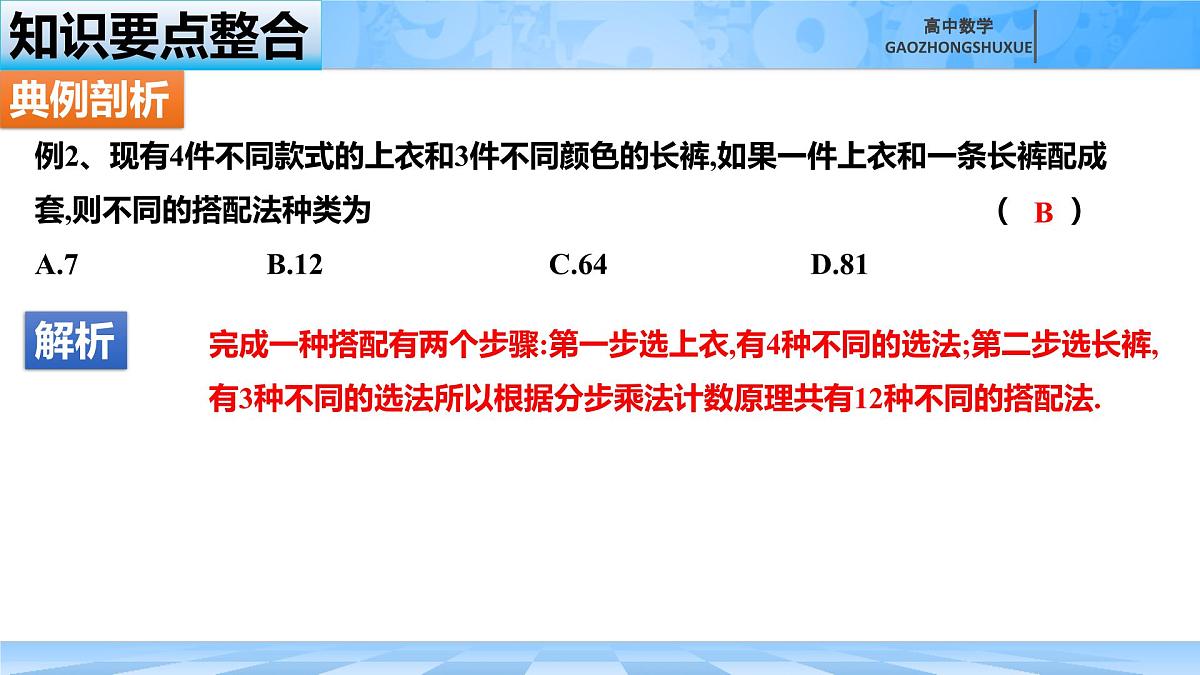 知识要点整合

高中数学
GAOZHONGSHUXUE

典例剖析

例2、现有4件不同款式的上衣和3件不同颜色的长裤,如果一件上衣和一条长裤配成套,则不同的搭配法种类为 ( B )

A.7 B.12 C.64 D.81

解析

完成一种搭配有两个步骤:第一步选上衣,有4种不同的选法;第二步选长裤,有3种不同的选法所以根据分步乘法计数原理共有12种不同的搭配法.